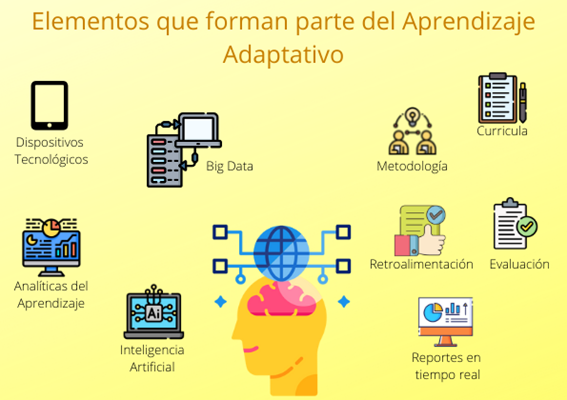 Elementos que forman parte del Aprendizaje Adaptativo

Dispositivos Tecnológicos

Big Data

Metodología

Curricula

Analíticas del Aprendizaje

Ai

Inteligencia Artificial

Retroalimentación

Evaluación

Reportes en tiempo real